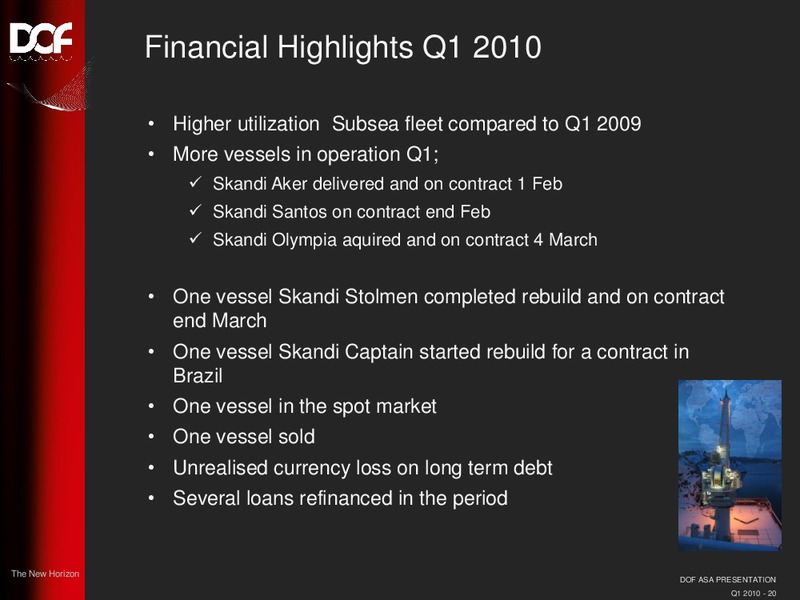 DOF

Financial Highlights Q1 2010

• Higher utilization Subsea fleet compared to Q1 2009
• More vessels in operation Q1;
✓ Skandi Aker delivered and on contract 1 Feb
✓ Skandi Santos on contract end Feb
✓ Skandi Olympia aquired and on contract 4 March

• One vessel Skandi Stolmen completed rebuild and on contract end March
• One vessel Skandi Captain started rebuild for a contract in Brazil
• One vessel in the spot market
• One vessel sold
• Unrealised currency loss on long term debt
• Several loans refinanced in the period

The New Horizon

DOF ASA PRESENTATION
Q1 2010 - 20